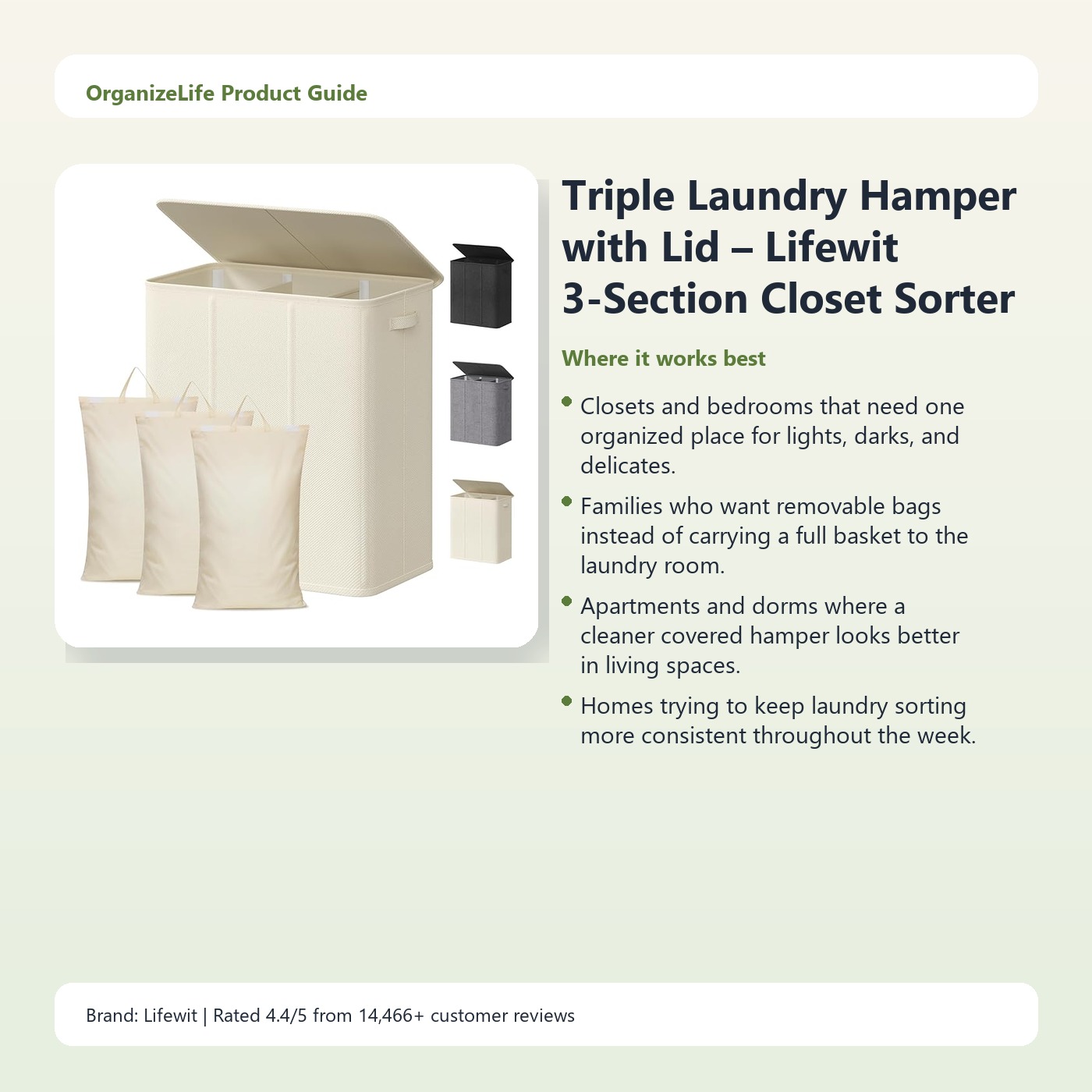 OrganizeLife Product Guide

Triple Laundry Hamper with Lid – Lifewit 3-Section Closet Sorter

Where it works best

- Closets and bedrooms that need one organized place for lights, darks, and delicates.
- Families who want removable bags instead of carrying a full basket to the laundry room.
- Apartments and dorms where a cleaner covered hamper looks better in living spaces.
- Homes trying to keep laundry sorting more consistent throughout the week.

Brand: Lifewit | Rated 4.4/5 from 14,466+ customer reviews